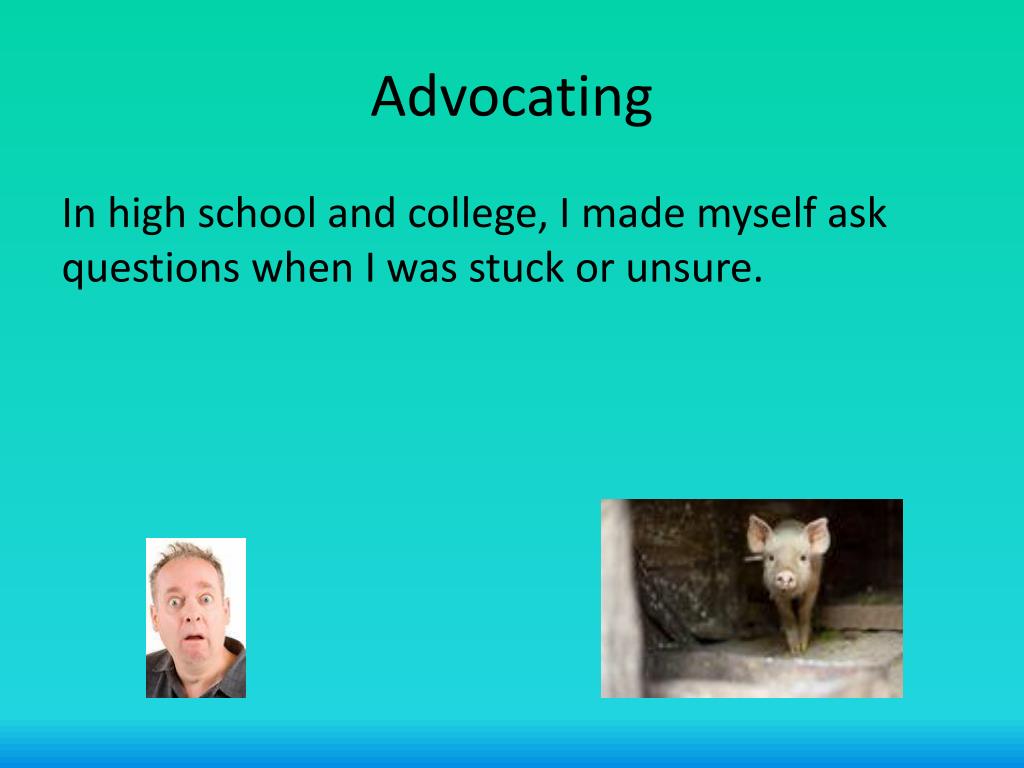 Advocating

In high school and college, I made myself ask questions when I was stuck or unsure.